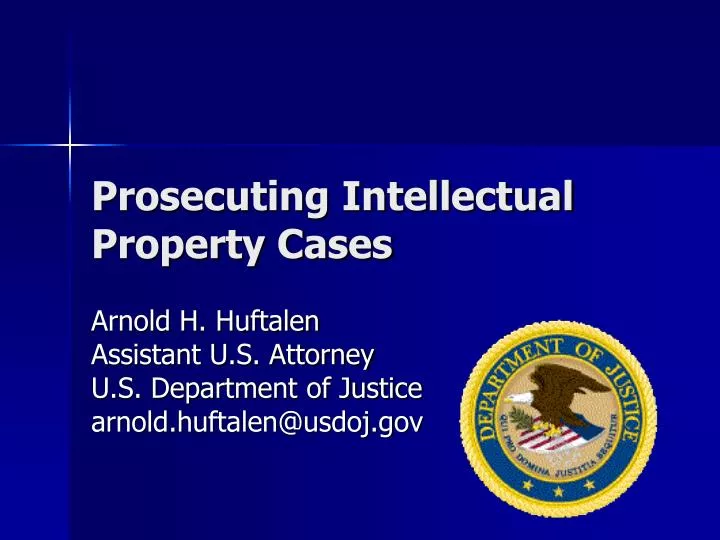 Prosecuting Intellectual Property Cases

Arnold H. Huftalen
Assistant U.S. Attorney
U.S. Department of Justice
arnold.huftalen@usdoj.gov

DEPARTMENT OF JUSTICE
QUI PRO DOMINA JUSTITIA SEQUITUR